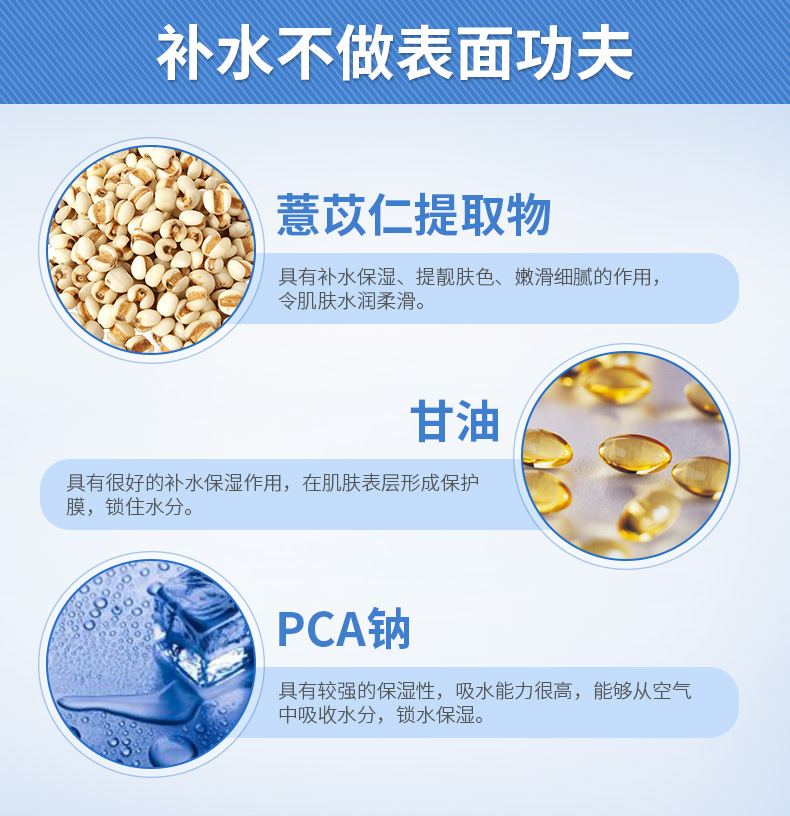 补水不做表面功夫

薏苡仁提取物

具有补水保湿、提靓肤色、嫩滑细腻的作用，令肌肤水润柔滑。

甘油

具有很好的补水保湿作用，在肌肤表层形成保护膜，锁住水分。

PCA钠

具有较强的保湿性，吸水能力很高，能够从空气中吸收水分，锁水保湿。